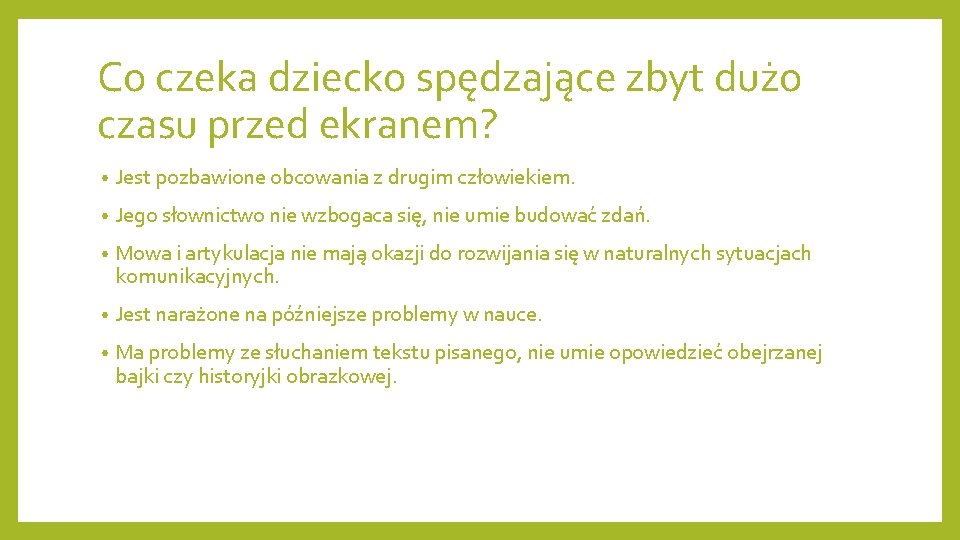 Co czeka dziecko spędzające zbyt dużo czasu przed ekranem?

• Jest pozbawione obcowania z drugim człowiekiem.

• Jego słownictwo nie wzbogaca się, nie umie budować zdań.

• Mowa i artykulacja nie mają okazji do rozwijania się w naturalnych sytuacjach komunikacyjnych.

• Jest narażone na późniejsze problemy w nauce.

• Ma problemy ze słuchaniem tekstu pisanego, nie umie opowiedzieć obejrzanej bajki czy historyjki obrazkowej.